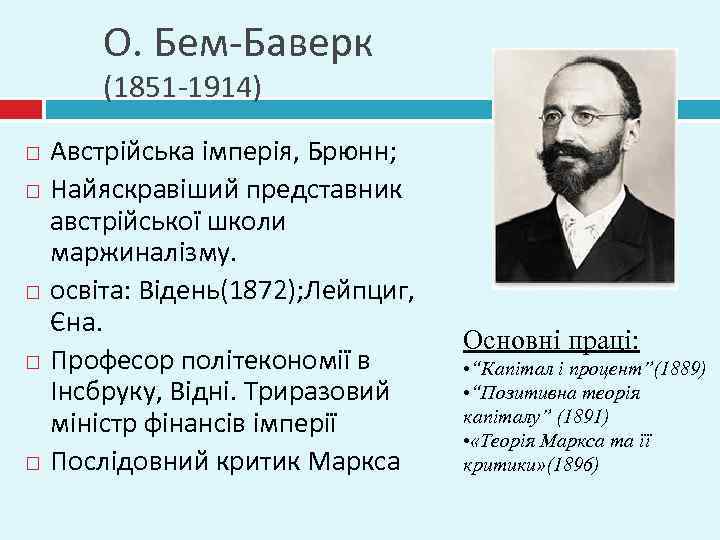 О. Бем-Баверк
(1851-1914)

□ Австрійська імперія, Брюнн;
□ Найяскравіший представник австрійської школи маржиналізму.
□ освіта: Відень(1872);Лейпциг, Єна.
□ Професор політекономії в Інсбруку, Відні. Триразовий міністр фінансів імперії
□ Послідовний критик Маркса

Основні праці:
•“Капітал і процент”(1889)
•“Позитивна теорія капіталу” (1891)
•«Теорія Маркса та її критики»(1896)